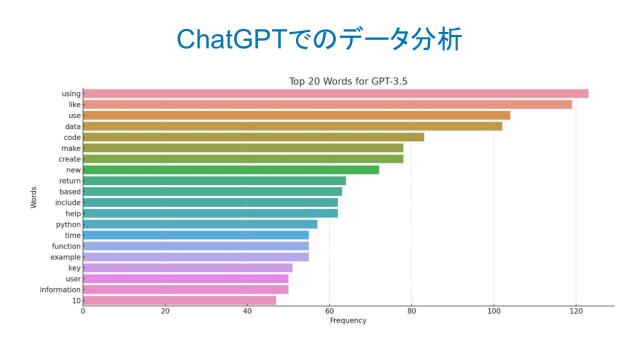 ChatGPTでのデータ分析

Top 20 Words for GPT-3.5

Words

using
like
use
data
code
make
create
new
return
based
include
help
python
time
function
example
key
user
information
10

0
20
40
60
80
100
120

Frequency